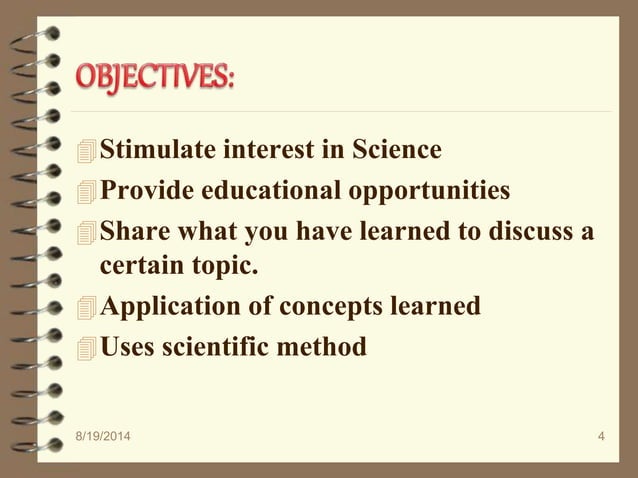 OBJECTIVES:

Stimulate interest in Science
Provide educational opportunities
Share what you have learned to discuss a certain topic.
Application of concepts learned
Uses scientific method

8/19/2014

4